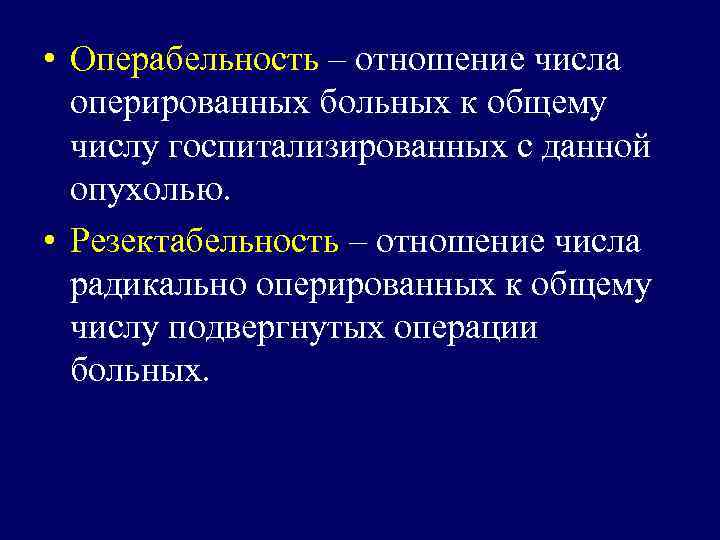 • Операбельность – отношение числа оперированных больных к общему числу госпитализированных с данной опухолью.

• Резектабельность – отношение числа радикально оперированных к общему числу подвергнутых операции больных.